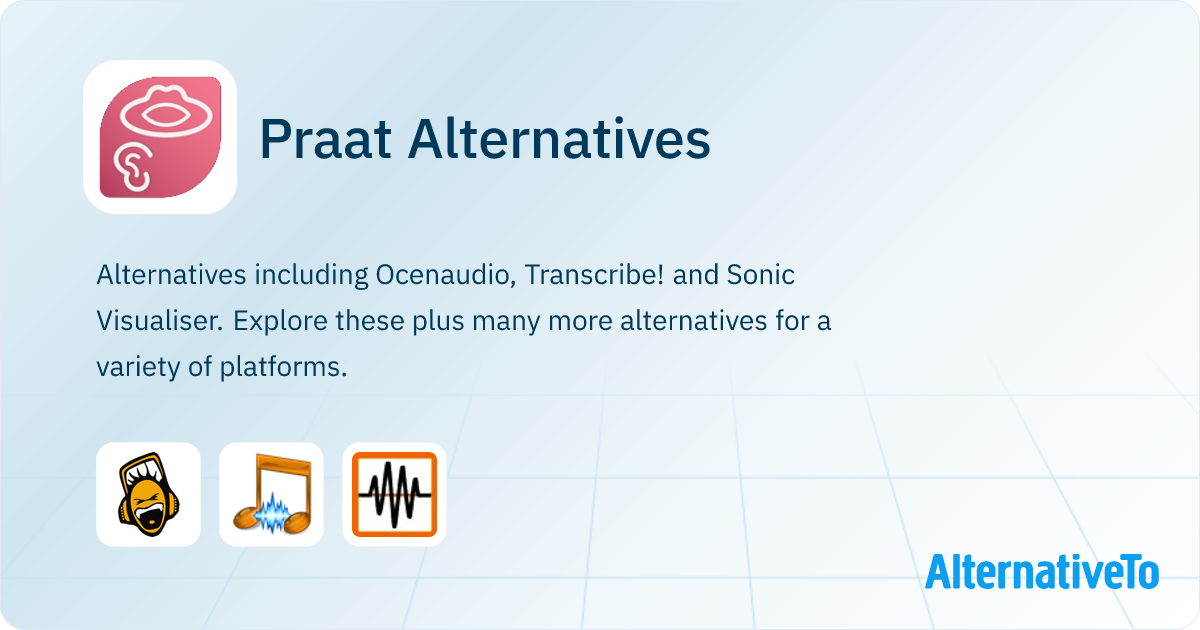 Praat Alternatives

Alternatives including Ocenaudio, Transcribe! and Sonic Visualiser. Explore these plus many more alternatives for a variety of platforms.

AlternativeTo